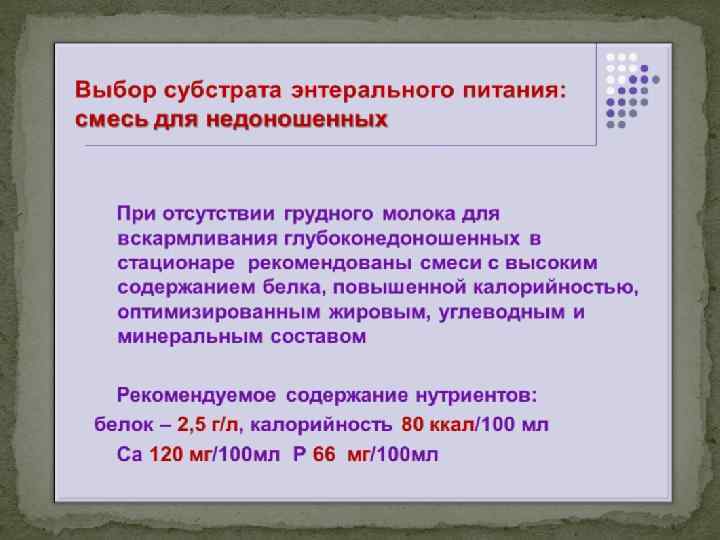 Выбор субстрата энтерального питания: смесь для недоношенных

При отсутствии грудного молока для вскармливания глубоконедоношенных в стационаре рекомендованы смеси с высоким содержанием белка, повышенной калорийностью, оптимизированным жировым, углеводным и минеральным составом

Рекомендуемое содержание нутриентов:
белок – 2,5 г/л, калорийность 80 ккал/100 мл
Са 120 мг/100мл Р 66 мг/100мл